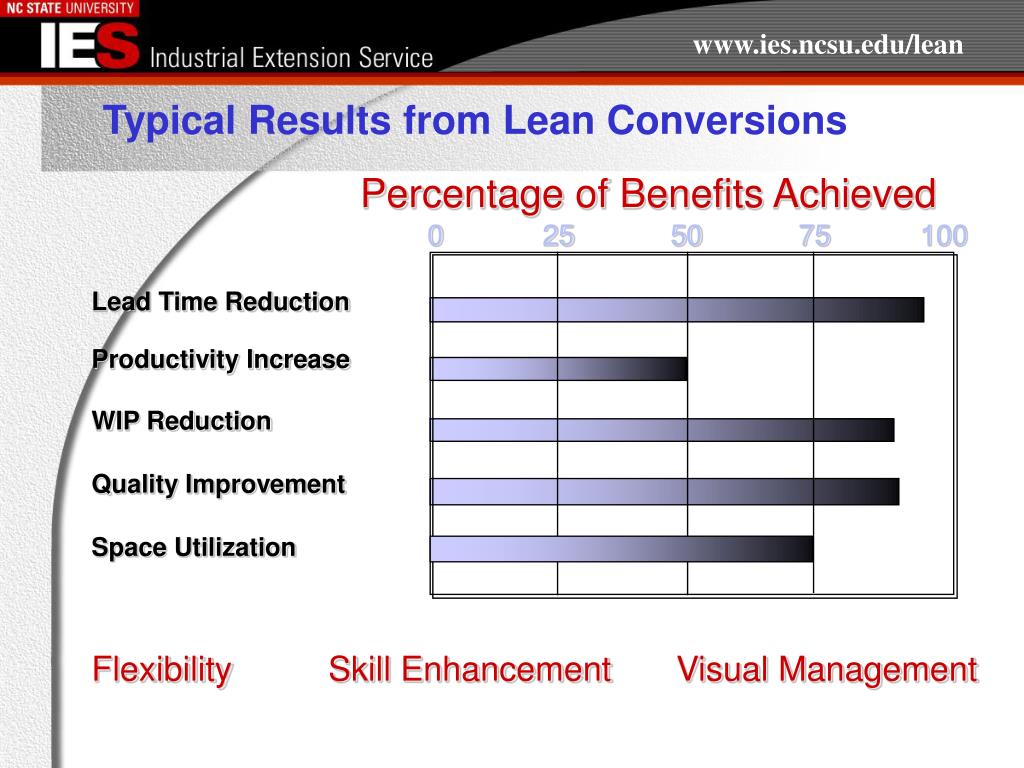 NC STATE UNIVERSITY
IES Industrial Extension Service
www.ies.ncsu.edu/lean

Typical Results from Lean Conversions

Percentage of Benefits Achieved

0 25 50 75 100

Lead Time Reduction
Productivity Increase
WIP Reduction
Quality Improvement
Space Utilization

Flexibility Skill Enhancement Visual Management